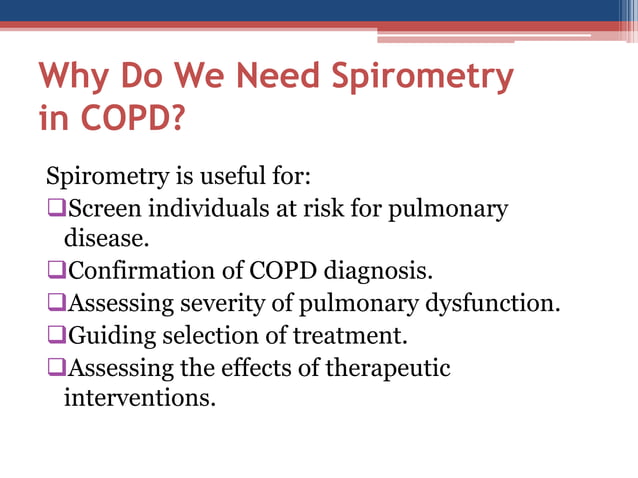 Why Do We Need Spirometry in COPD?

Spirometry is useful for:
❑Screen individuals at risk for pulmonary disease.
❑Confirmation of COPD diagnosis.
❑Assessing severity of pulmonary dysfunction.
❑Guiding selection of treatment.
❑Assessing the effects of therapeutic interventions.